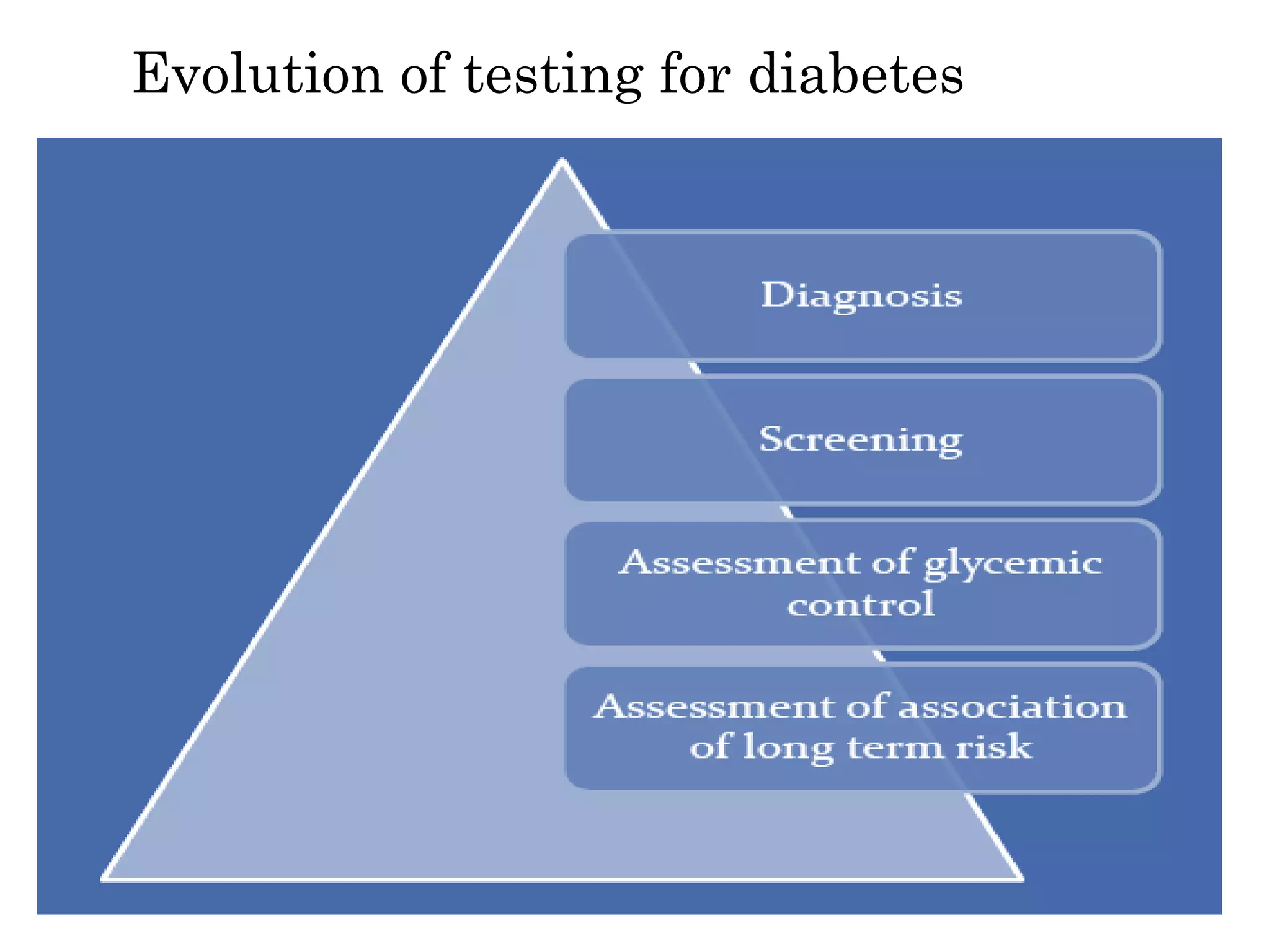 Evolution of testing for diabetes

Diagnosis

Screening

Assessment of glycemic control

Assessment of association of long term risk